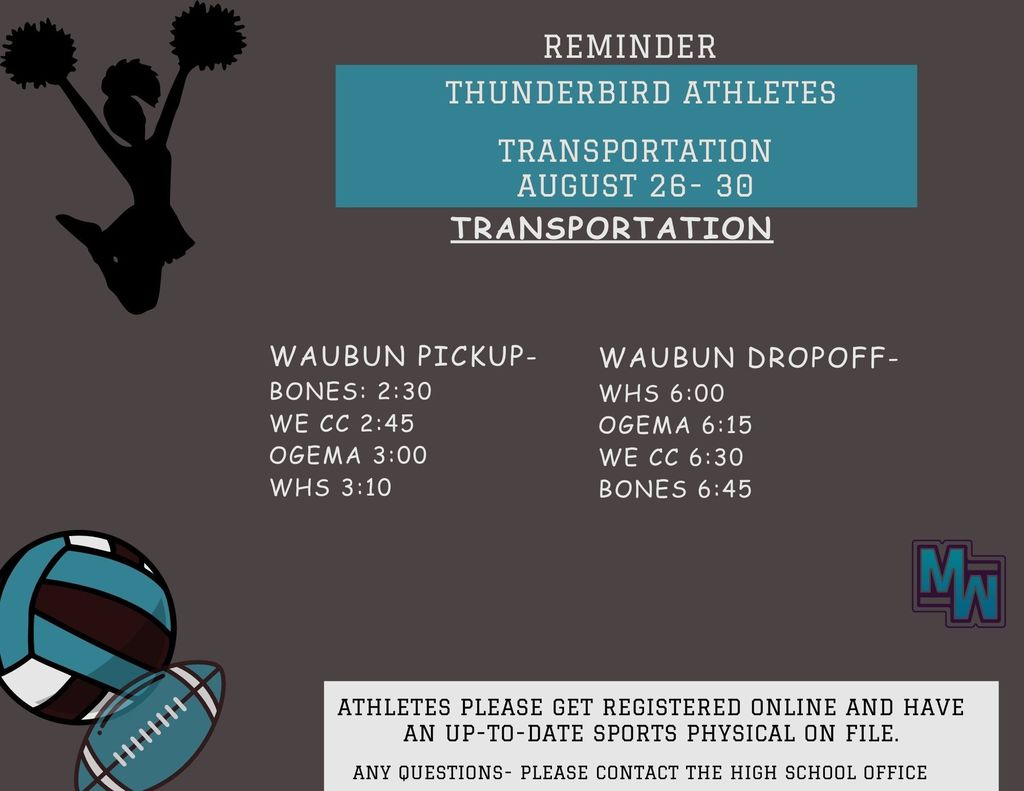 REMINDER

THUNDERBIRD ATHLETES

TRANSPORTATION
AUGUST 26- 30

TRANSPORTATION

WAUBUN PICKUP-
BONES: 2:30
WE CC 2:45
OGEMA 3:00
WHS 3:10

WAUBUN DROPOFF-
WHS 6:00
OGEMA 6:15
WE CC 6:30
BONES 6:45

MW

ATHLETES PLEASE GET REGISTERED ONLINE AND HAVE AN UP-TO-DATE SPORTS PHYSICAL ON FILE.

ANY QUESTIONS- PLEASE CONTACT THE HIGH SCHOOL OFFICE